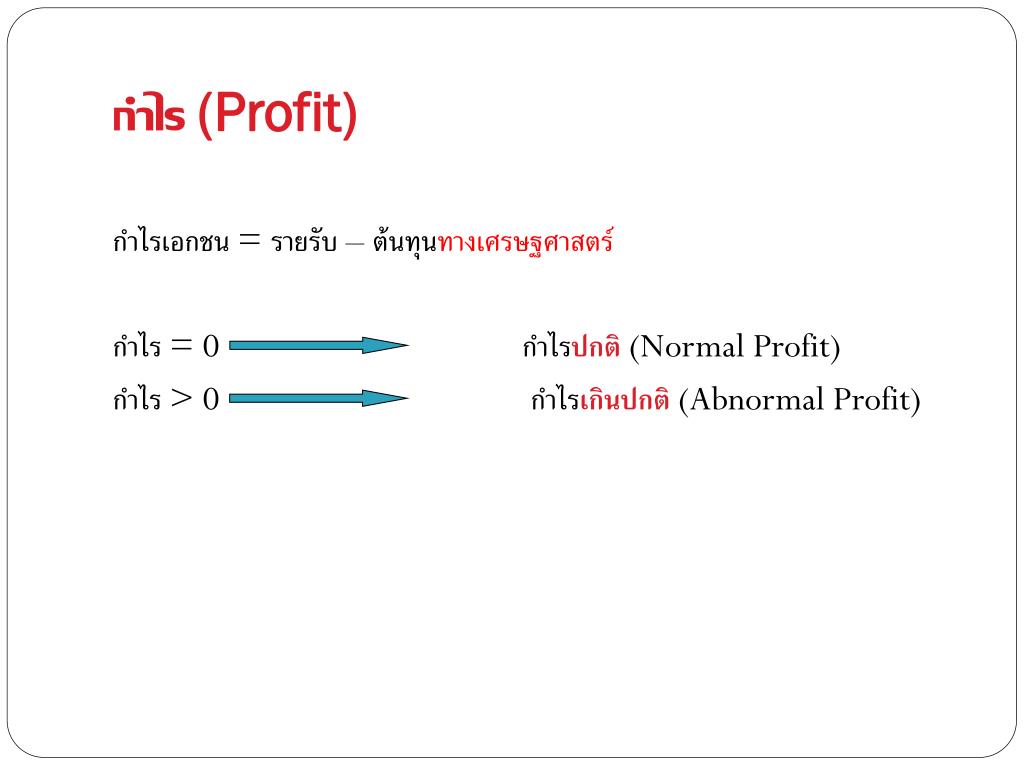 กำไร (Profit)

กำไรเอกชน = รายรับ – ต้นทุนทางเศรษฐศาสตร์

กำไร = 0 กำไรปกติ (Normal Profit)

กำไร > 0 กำไรเกินปกติ (Abnormal Profit)